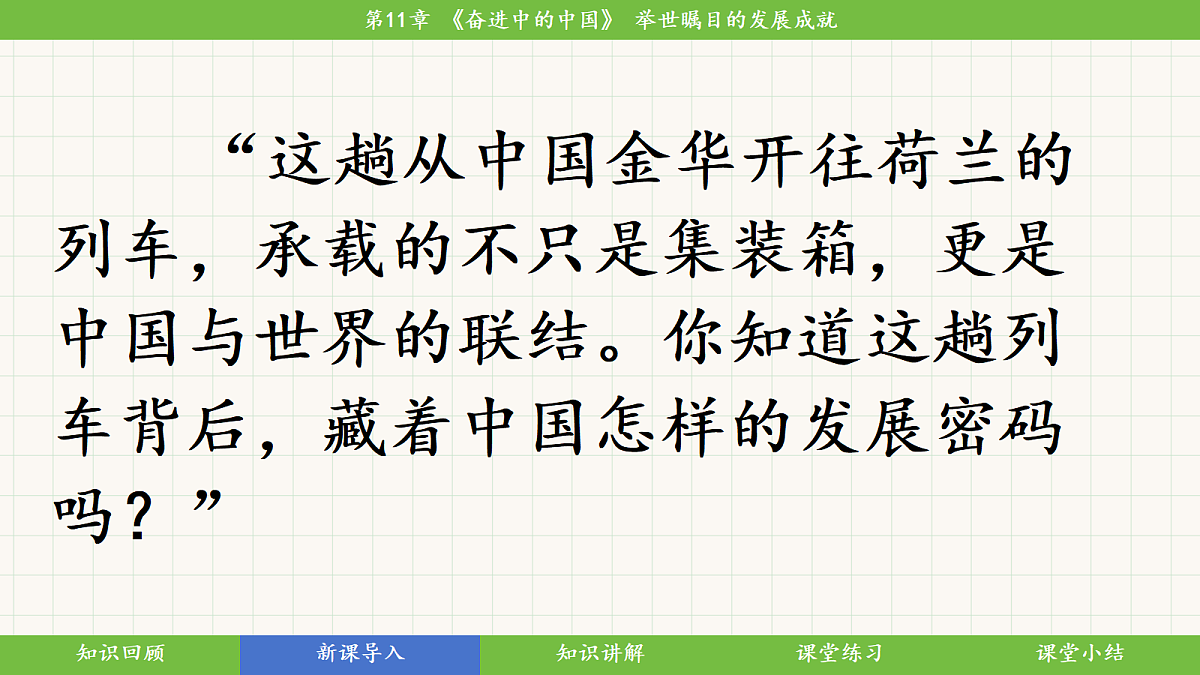 第11章 《奋进中的中国》 举世瞩目的发展成就

“这趟从中国金华开往荷兰的列车，承载的不只是集装箱，更是中国与世界的联结。你知道这趟列车背后，藏着中国怎样的发展密码吗？”

知识回顾　新课导入　知识讲解　课堂练习　课堂小结